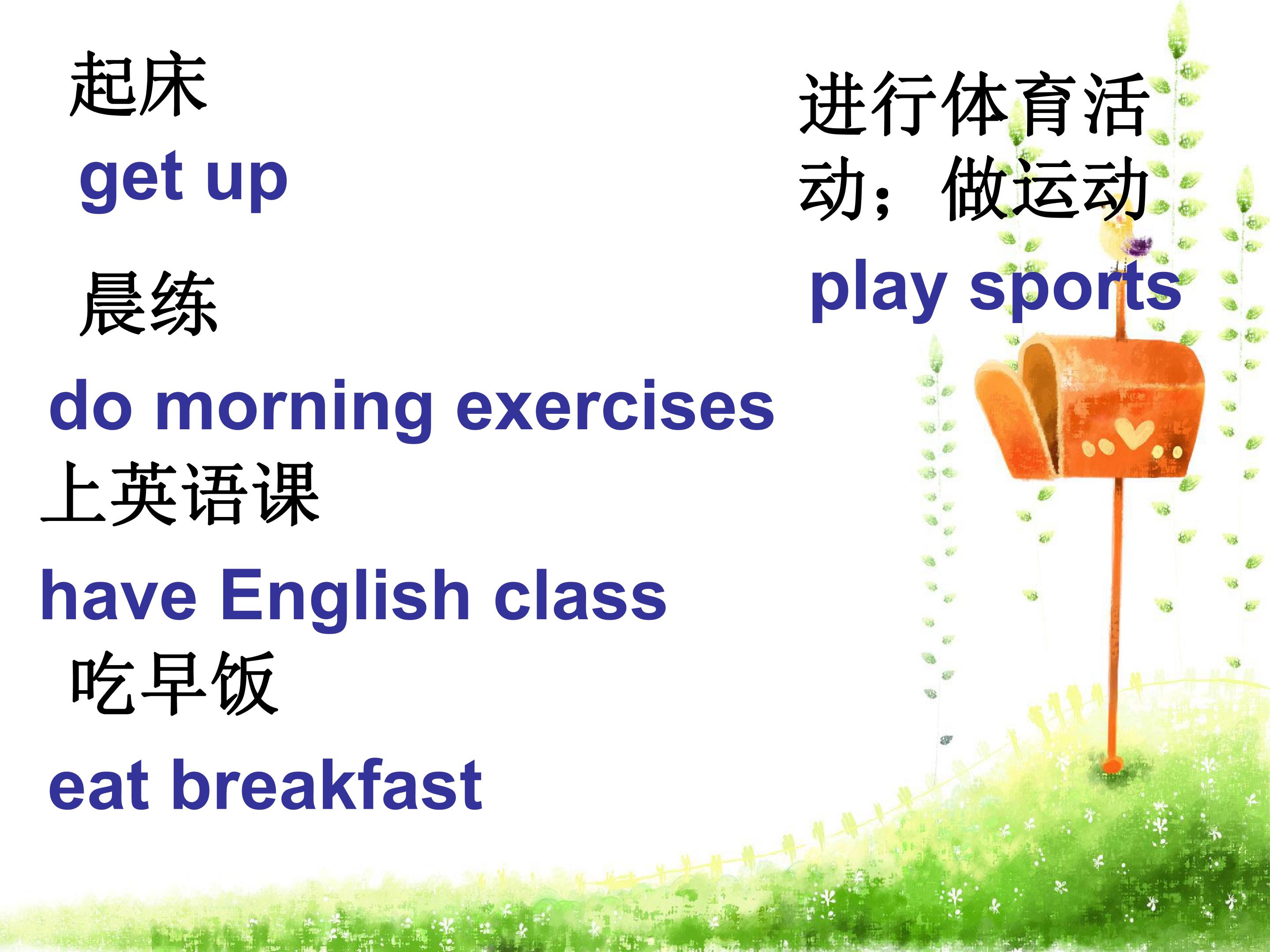 起床

get up

晨练

do morning exercises

上英语课

have English class

吃早饭

eat breakfast

进行体育活动；做运动

play sports